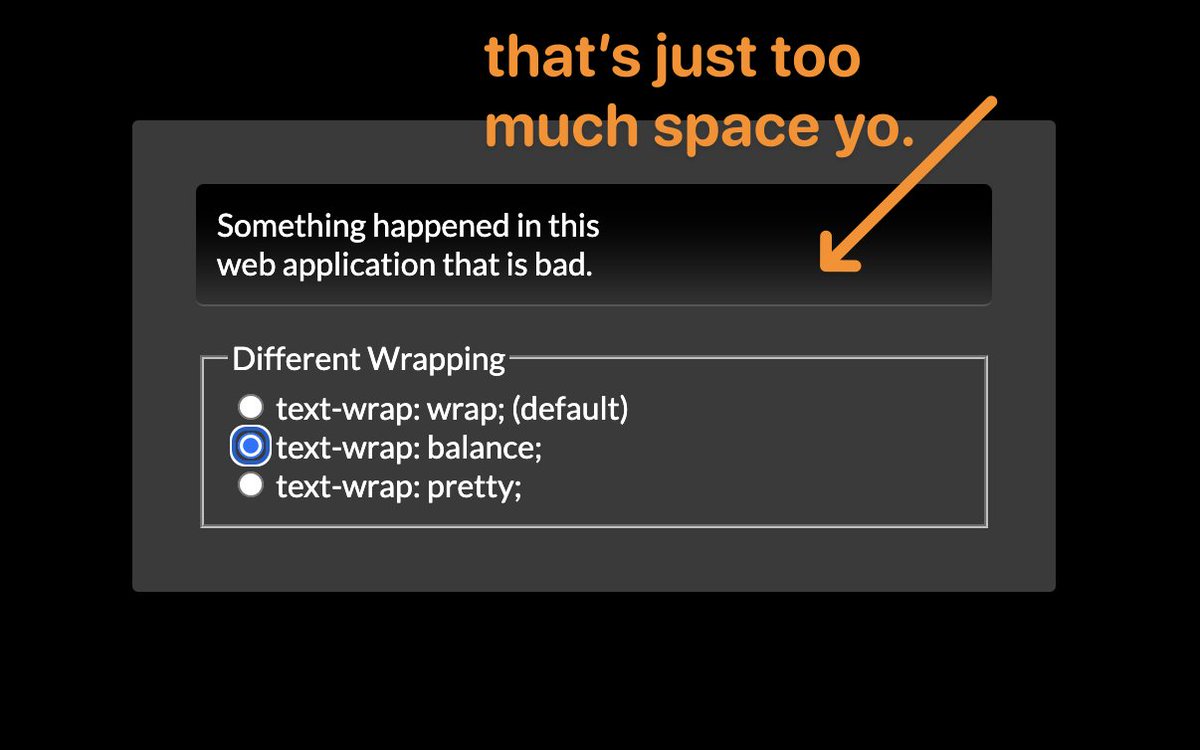 that's just too much space yo.

Something happened in this web application that is bad.

Different Wrapping

text-wrap: wrap; (default)
text-wrap: balance;
text-wrap: pretty;